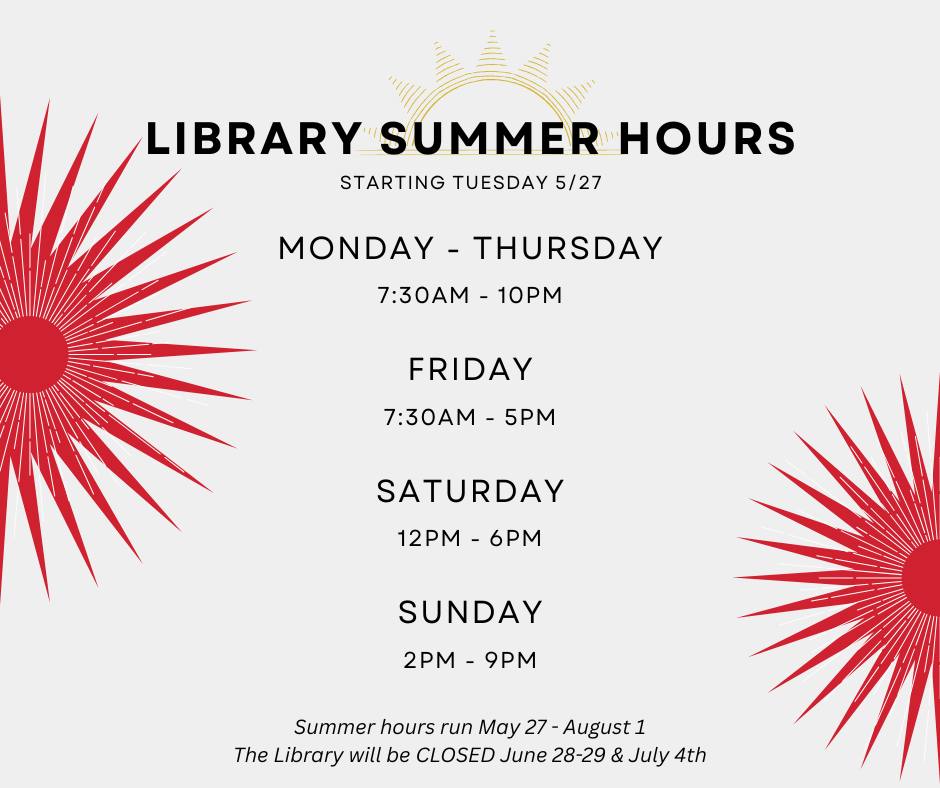 LIBRARY SUMMER HOURS
STARTING TUESDAY 5/27

MONDAY - THURSDAY
7:30AM - 10PM

FRIDAY
7:30AM - 5PM

SATURDAY
12PM - 6PM

SUNDAY
2PM - 9PM

Summer hours run May 27 - August 1
The Library will be CLOSED June 28-29 & July 4th